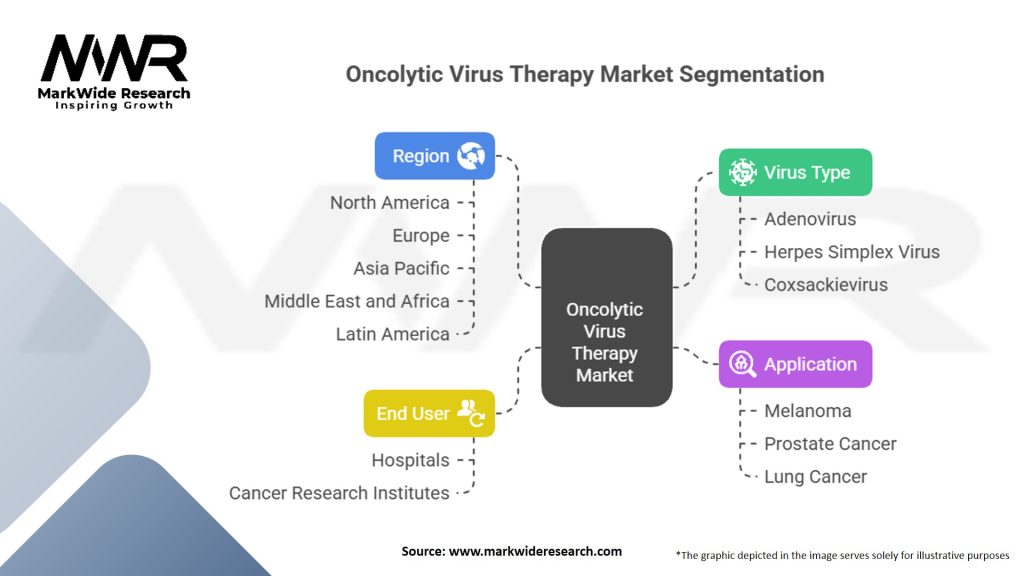 MWR
MarkWide Research
Inspiring Growth

Oncolytic Virus Therapy Market Segmentation

Region
North America
Europe
Asia Pacific
Middle East and Africa
Latin America

End User
Hospitals
Cancer Research Institutes

Oncolytic Virus Therapy Market

Virus Type
Adenovirus
Herpes Simplex Virus
Coxsackievirus

Application
Melanoma
Prostate Cancer
Lung Cancer

Source: www.markwideresearch.com

*The graphic depicted in the image serves solely for illustrative purposes